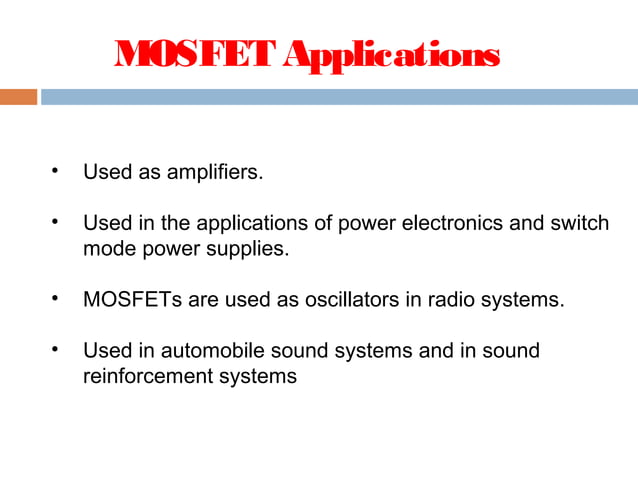 MOSFET Applications

• Used as amplifiers.

• Used in the applications of power electronics and switch mode power supplies.

• MOSFETs are used as oscillators in radio systems.

• Used in automobile sound systems and in sound reinforcement systems